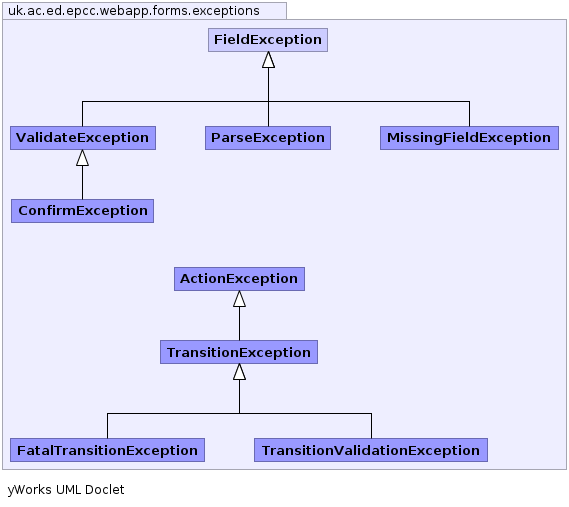 uk.ac.ed.epcc.webapp.forms.exceptions

FieldException

ValidateException

ParseException

MissingFieldException

ConfirmException

ActionException

TransitionException

FatalTransitionException

TransitionValidationException

yWorks UML Doclet